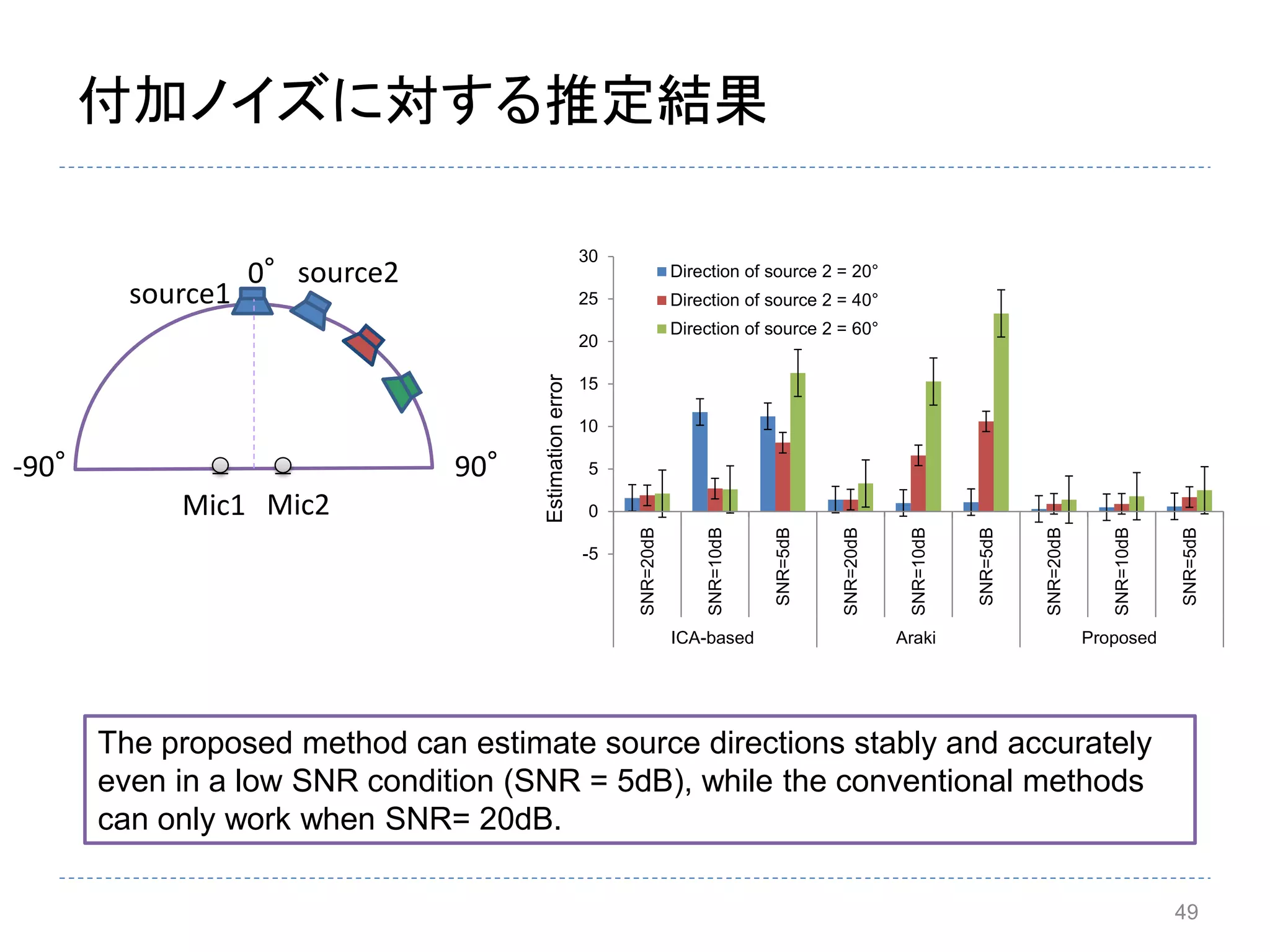 付加ノイズに対する推定結果

source1 0° source2

-90° 90°

Mic1 Mic2

30
25
20
15
10
5
0
-5

Estimation error

Direction of source 2 = 20°
Direction of source 2 = 40°
Direction of source 2 = 60°

SNR=20dB SNR=10dB SNR=5dB SNR=20dB SNR=10dB SNR=5dB SNR=20dB SNR=10dB SNR=5dB

ICA-based Araki Proposed

The proposed method can estimate source directions stably and accurately even in a low SNR condition (SNR = 5dB), while the conventional methods can only work when SNR= 20dB.

49